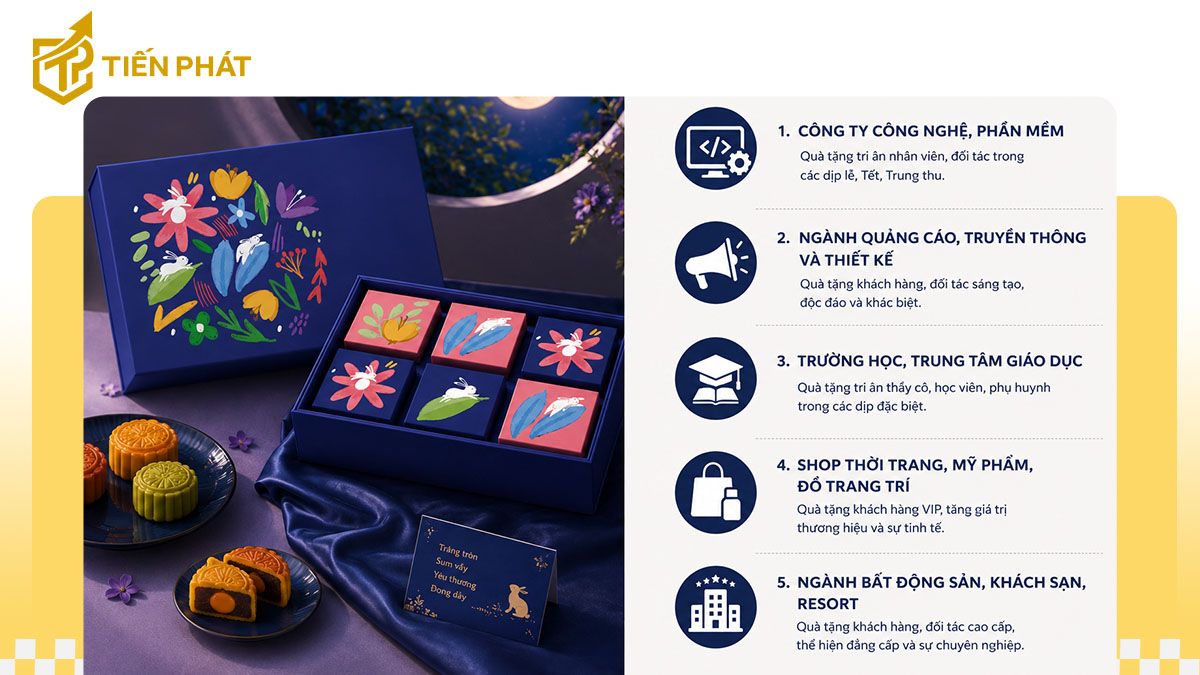 TIẾN PHÁT

Trăng tròn
Sum vầy
Yêu thương
Đong đầy

1. CÔNG TY CÔNG NGHỆ, PHẦN MỀM
Quà tặng tri ân nhân viên, đối tác trong các dịp lễ, Tết, Trung thu.

2. NGÀNH QUẢNG CÁO, TRUYỀN THÔNG VÀ THIẾT KẾ
Quà tặng khách hàng, đối tác sáng tạo, độc đáo và khác biệt.

3. TRƯỜNG HỌC, TRUNG TÂM GIÁO DỤC
Quà tặng tri ân thầy cô, học viên, phụ huynh trong các dịp đặc biệt.

4. SHOP THỜI TRANG, MỸ PHẨM, ĐỒ TRANG TRÍ
Quà tặng khách hàng VIP, tăng giá trị thương hiệu và sự tinh tế.

5. NGÀNH BẤT ĐỘNG SẢN, KHÁCH SẠN, RESORT
Quà tặng khách hàng, đối tác cao cấp, thể hiện đẳng cấp và sự chuyên nghiệp.